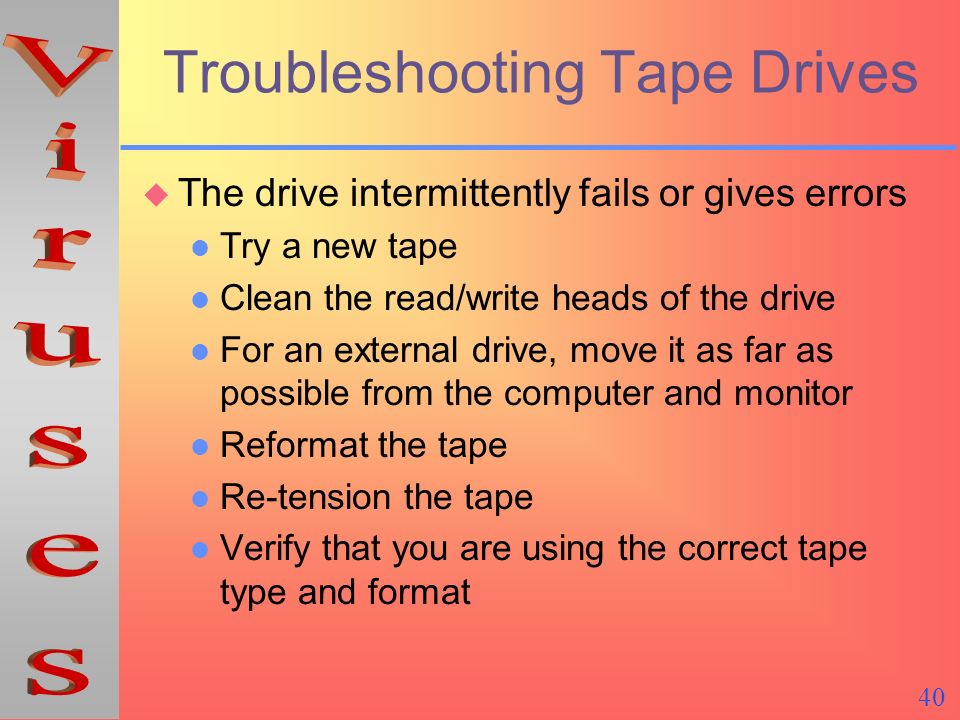 Viruses

Troubleshooting Tape Drives

The drive intermittently fails or gives errors

Try a new tape

Clean the read/write heads of the drive

For an external drive, move it as far as possible from the computer and monitor

Reformat the tape

Re-tension the tape

Verify that you are using the correct tape type and format

40